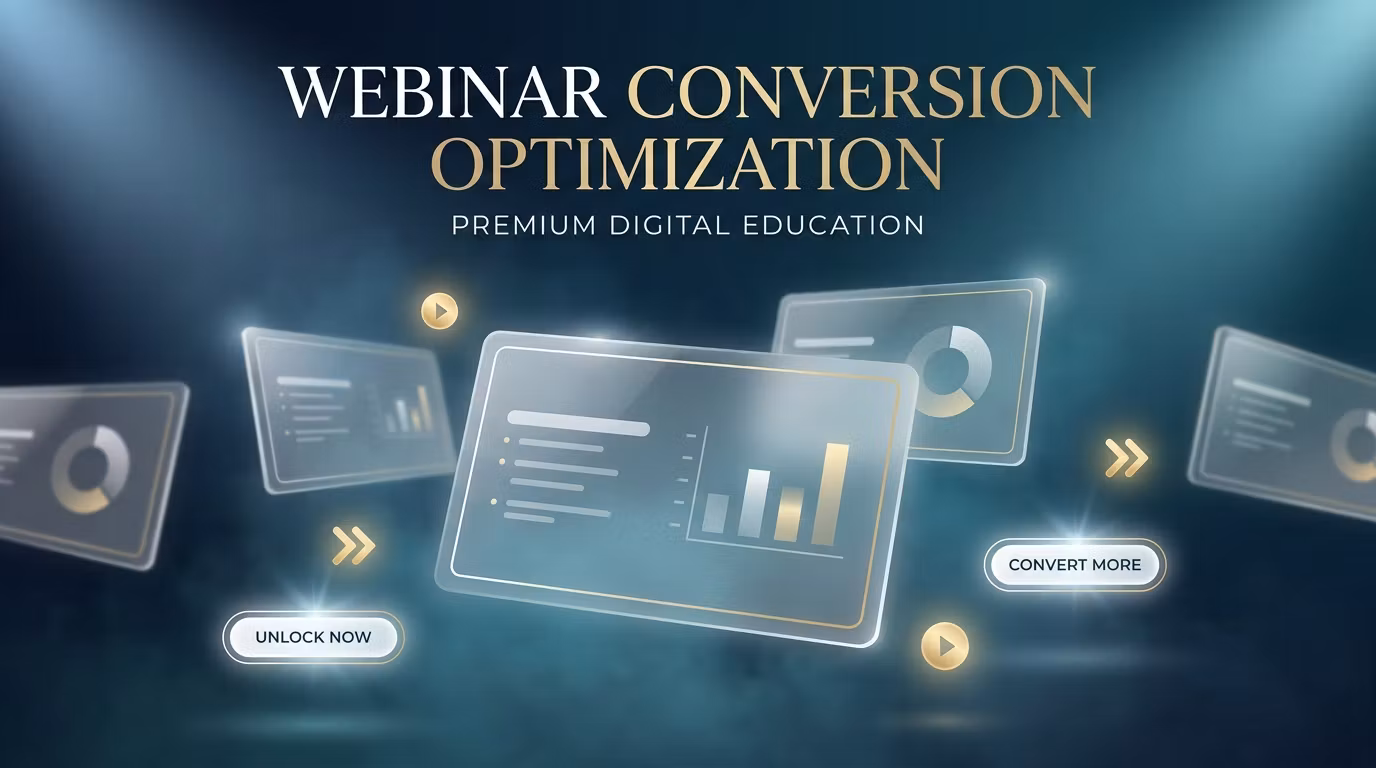 WEBINAR CONVERSION OPTIMIZATION
PREMIUM DIGITAL EDUCATION

CONVERT MORE

UNLOCK NOW